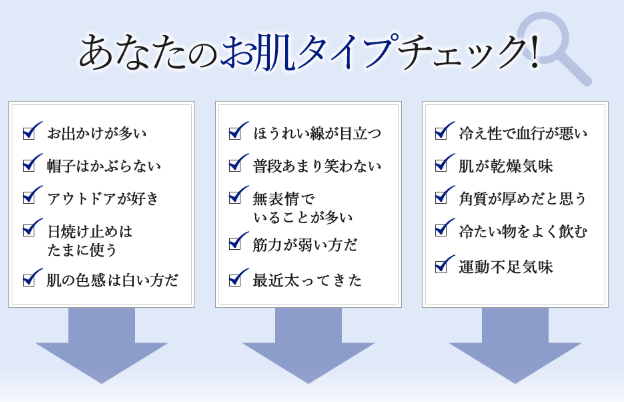 あなたのお肌タイプチェック!

お出かけが多い
帽子はかぶらない
アウトドアが好き
日焼け止めはたまに使う
肌の色感は白い方だ

ほうれい線が目立つ
普段あまり笑わない
無表情でいることが多い
筋力が弱い方だ
最近太ってきた

冷え性で血行が悪い
肌が乾燥気味
角質が厚めだと思う
冷たい物をよく飲む
運動不足気味